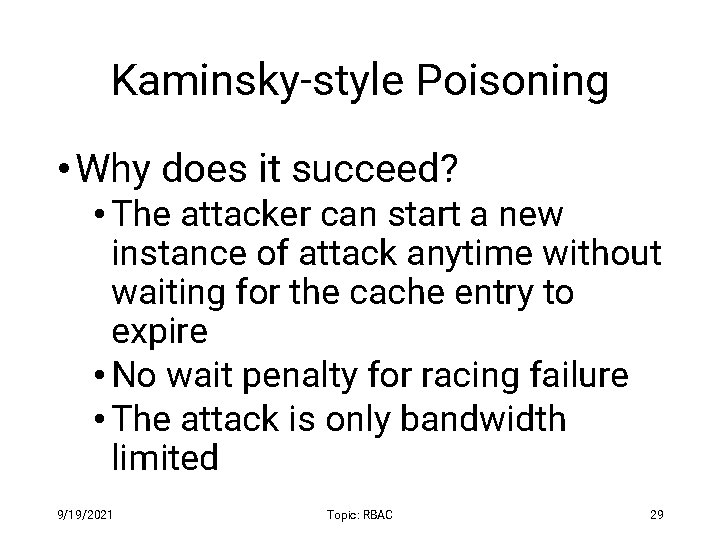 Kaminsky-style Poisoning

• Why does it succeed?
  • The attacker can start a new instance of attack anytime without waiting for the cache entry to expire
  • No wait penalty for racing failure
  • The attack is only bandwidth limited

9/19/2021

Topic: RBAC

29